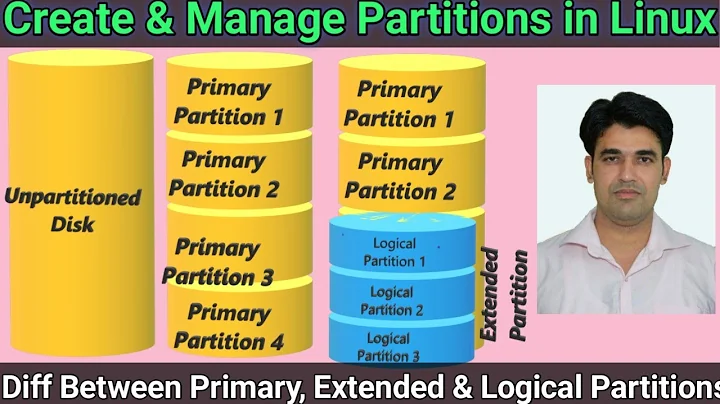 Create & Manage Partitions in Linux

Unpartitioned Disk

Primary Partition 1

Primary Partition 2

Primary Partition 3

Primary Partition 4

Primary Partition 1

Primary Partition 2

Logical Partition 1

Logical Partition 2

Logical Partition 3

Extended Partition

Diff Between Primary, Extended & Logical Partitions